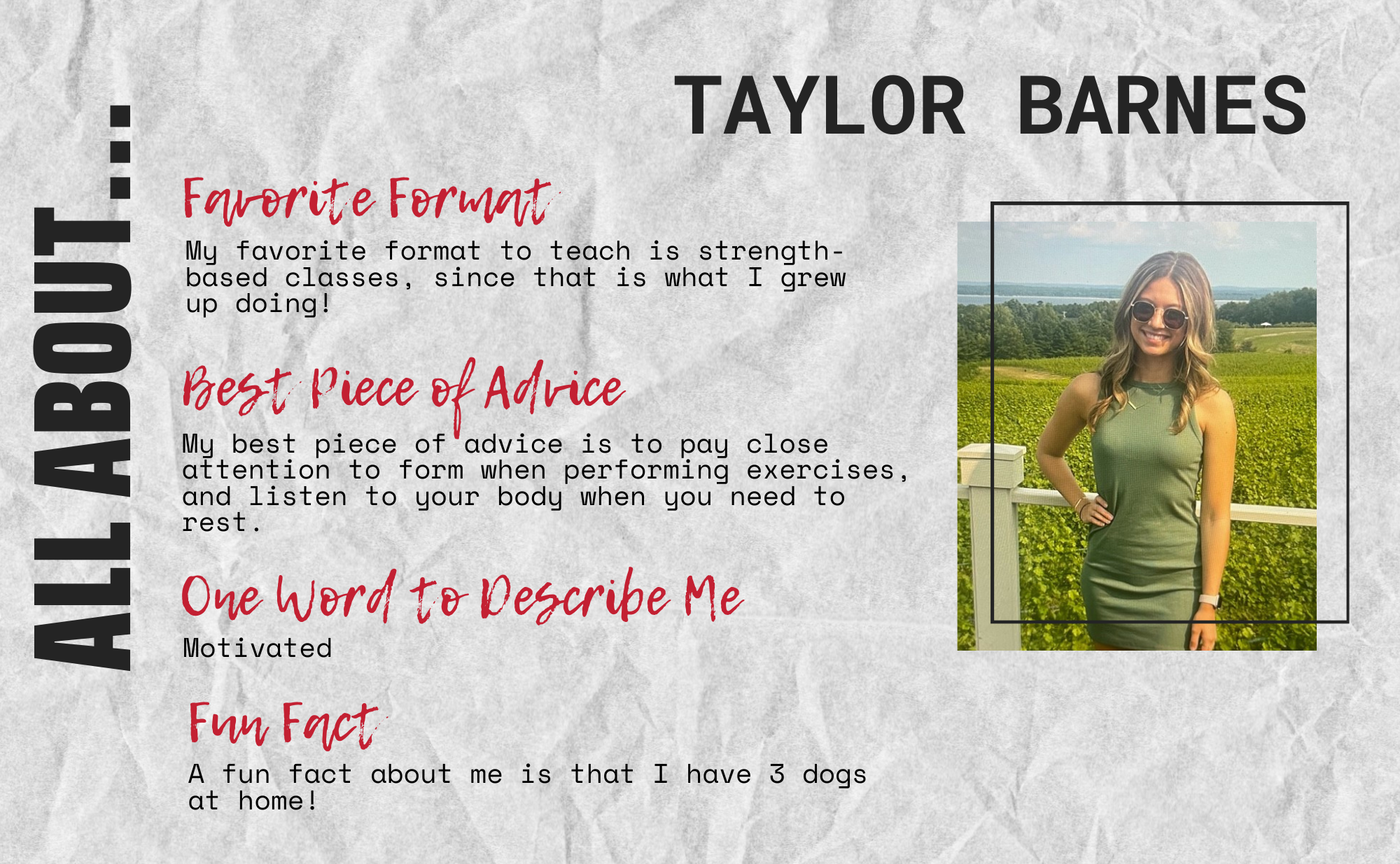 ALL ABOUT...

TAYLOR BARNES

Favorite Format

My favorite format to teach is strength-based classes, since that is what I grew up doing!

Best Piece of Advice

My best piece of advice is to pay close attention to form when performing exercises, and listen to your body when you need to rest.

One Word to Describe Me

Motivated

Fun Fact

A fun fact about me is that I have 3 dogs at home!